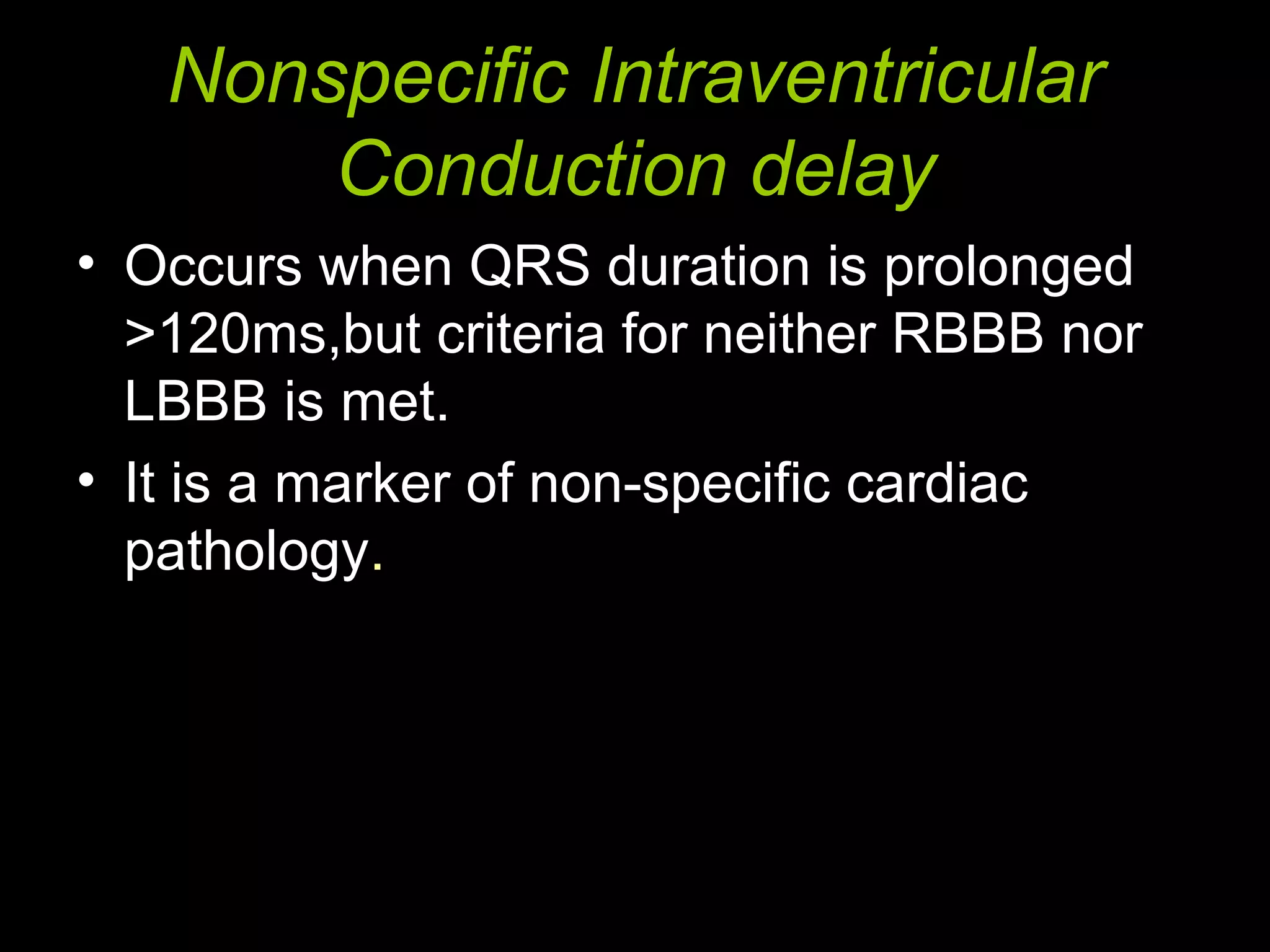 Nonspecific Intraventricular Conduction delay

• Occurs when QRS duration is prolonged >120ms,but criteria for neither RBBB nor LBBB is met.

• It is a marker of non-specific cardiac pathology.